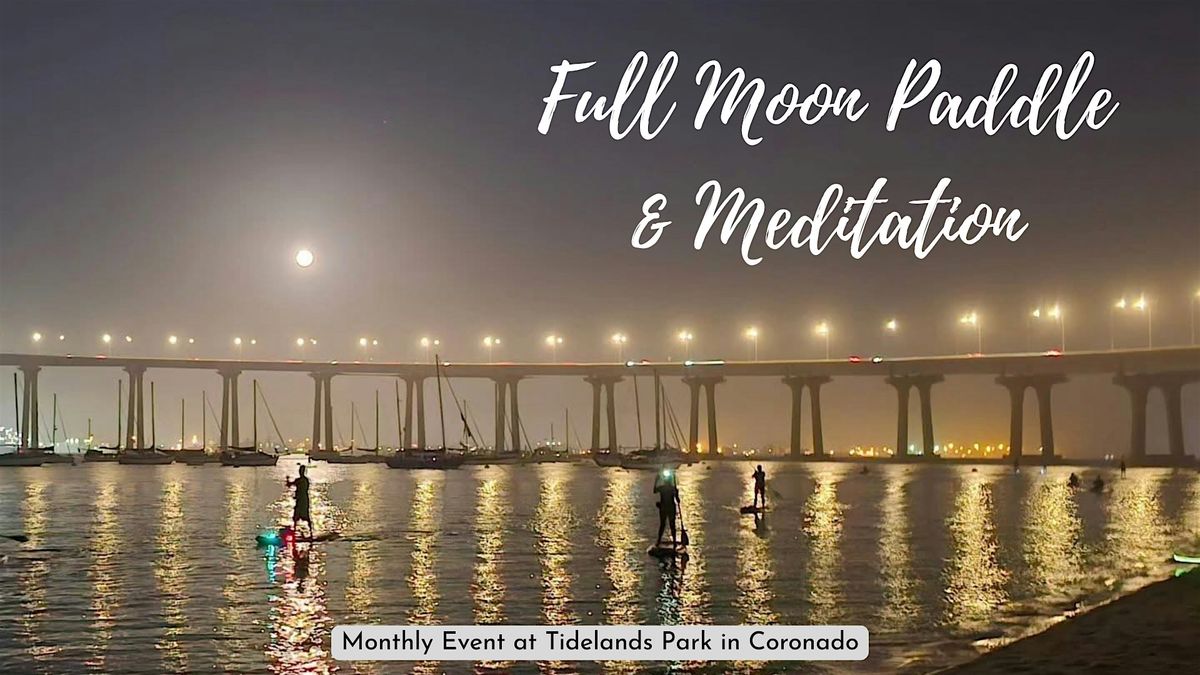 Full Moon Paddle & Meditation

Monthly Event at Tidelands Park in Coronado